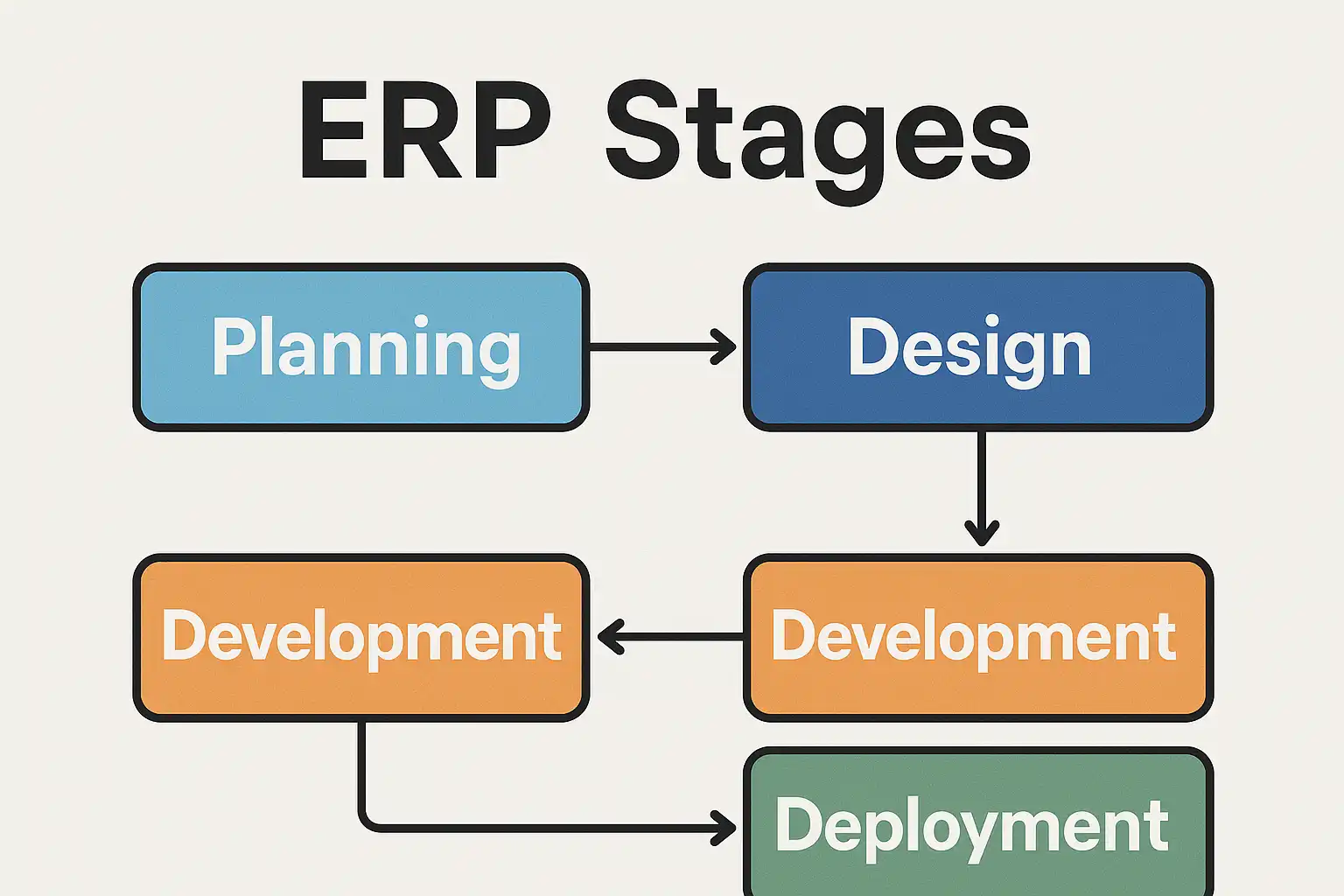 ERP Stages

Planning

Design

Development

Development

Deployment